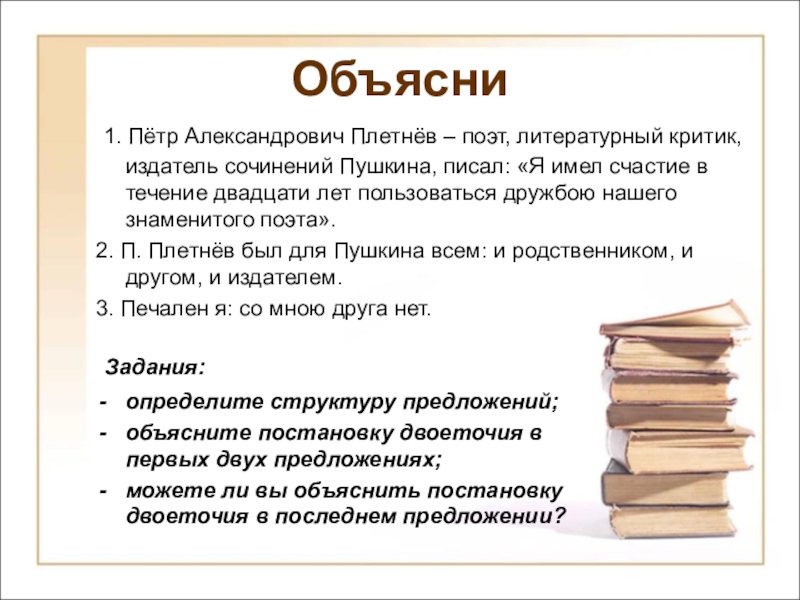 Объясни

1. Пётр Александрович Плетнёв – поэт, литературный критик, издатель сочинений Пушкина, писал: «Я имел счастие в течение двадцати лет пользоваться дружбою нашего знаменитого поэта».

2. П. Плетнёв был для Пушкина всем: и родственником, и другом, и издателем.

3. Печален я: со мною друга нет.

Задания:

- определите структуру предложений;
- объясните постановку двоеточия в первых двух предложениях;
- можете ли вы объяснить постановку двоеточия в последнем предложении?